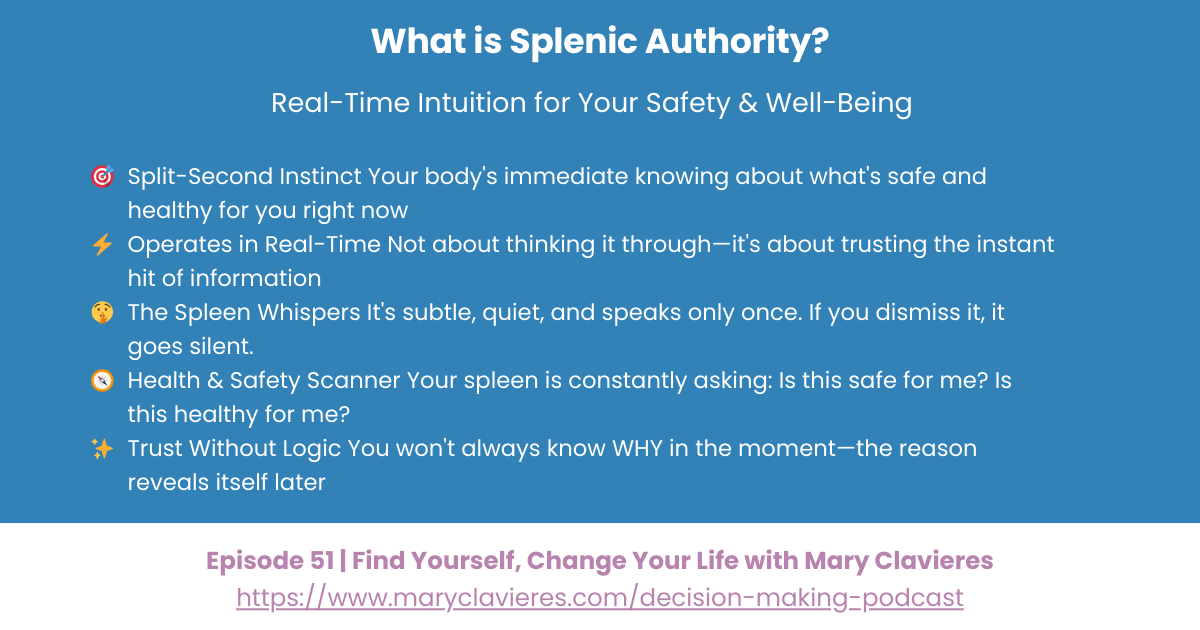 What is Splenic Authority?

Real-Time Intuition for Your Safety & Well-Being

🎯 Split-Second Instinct Your body's immediate knowing about what's safe and healthy for you right now
⚡ Operates in Real-Time Not about thinking it through—it's about trusting the instant hit of information
🤫 The Spleen Whispers It's subtle, quiet, and speaks only once. If you dismiss it, it goes silent.
🧭 Health & Safety Scanner Your spleen is constantly asking: Is this safe for me? Is this healthy for me?
✨ Trust Without Logic You won't always know WHY in the moment—the reason reveals itself later

Episode 51 | Find Yourself, Change Your Life with Mary Clavieres
https://www.maryclavieres.com/decision-making-podcast